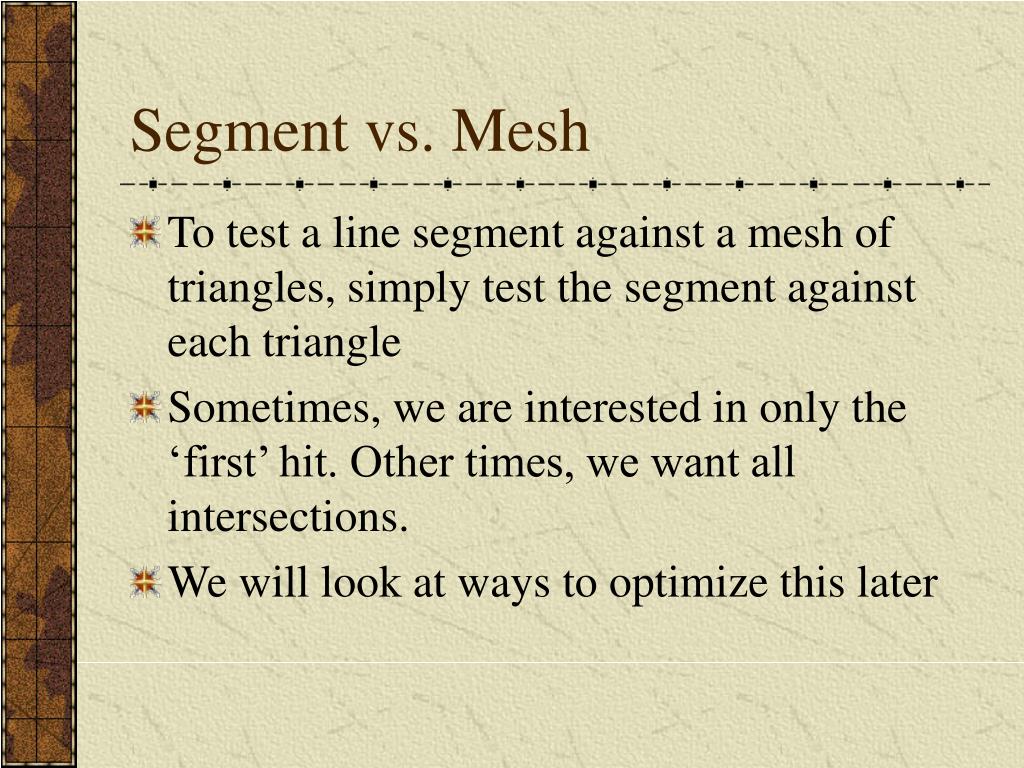 Segment vs. Mesh

To test a line segment against a mesh of triangles, simply test the segment against each triangle

Sometimes, we are interested in only the ‘first’ hit. Other times, we want all intersections.

We will look at ways to optimize this later